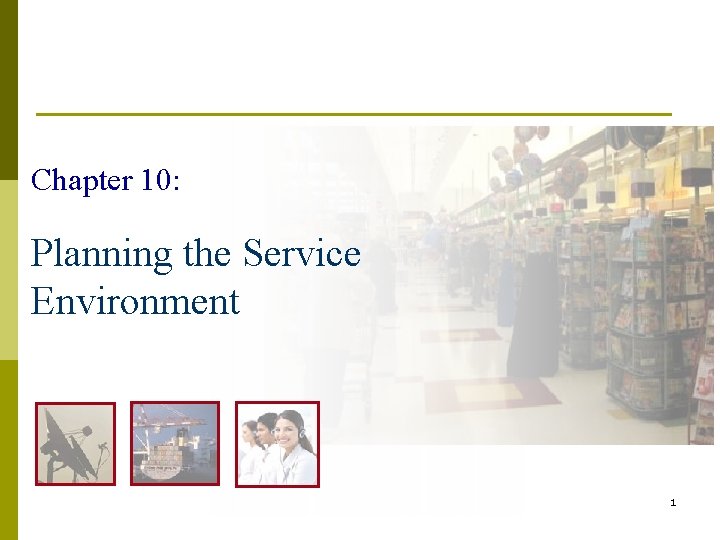 Chapter 10:

Planning the Service Environment

1